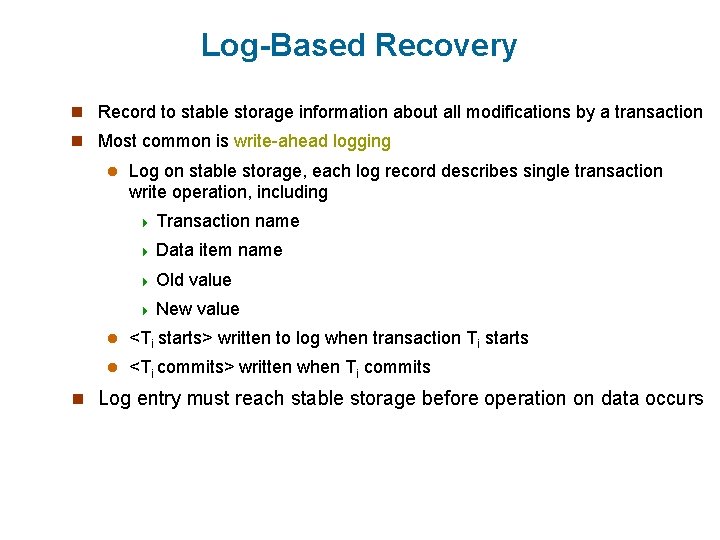 Log-Based Recovery

Record to stable storage information about all modifications by a transaction

Most common is write-ahead logging

Log on stable storage, each log record describes single transaction write operation, including

Transaction name

Data item name

Old value

New value

<$T_i$ starts> written to log when transaction $T_i$ starts

<$T_i$ commits> written when $T_i$ commits

Log entry must reach stable storage before operation on data occurs